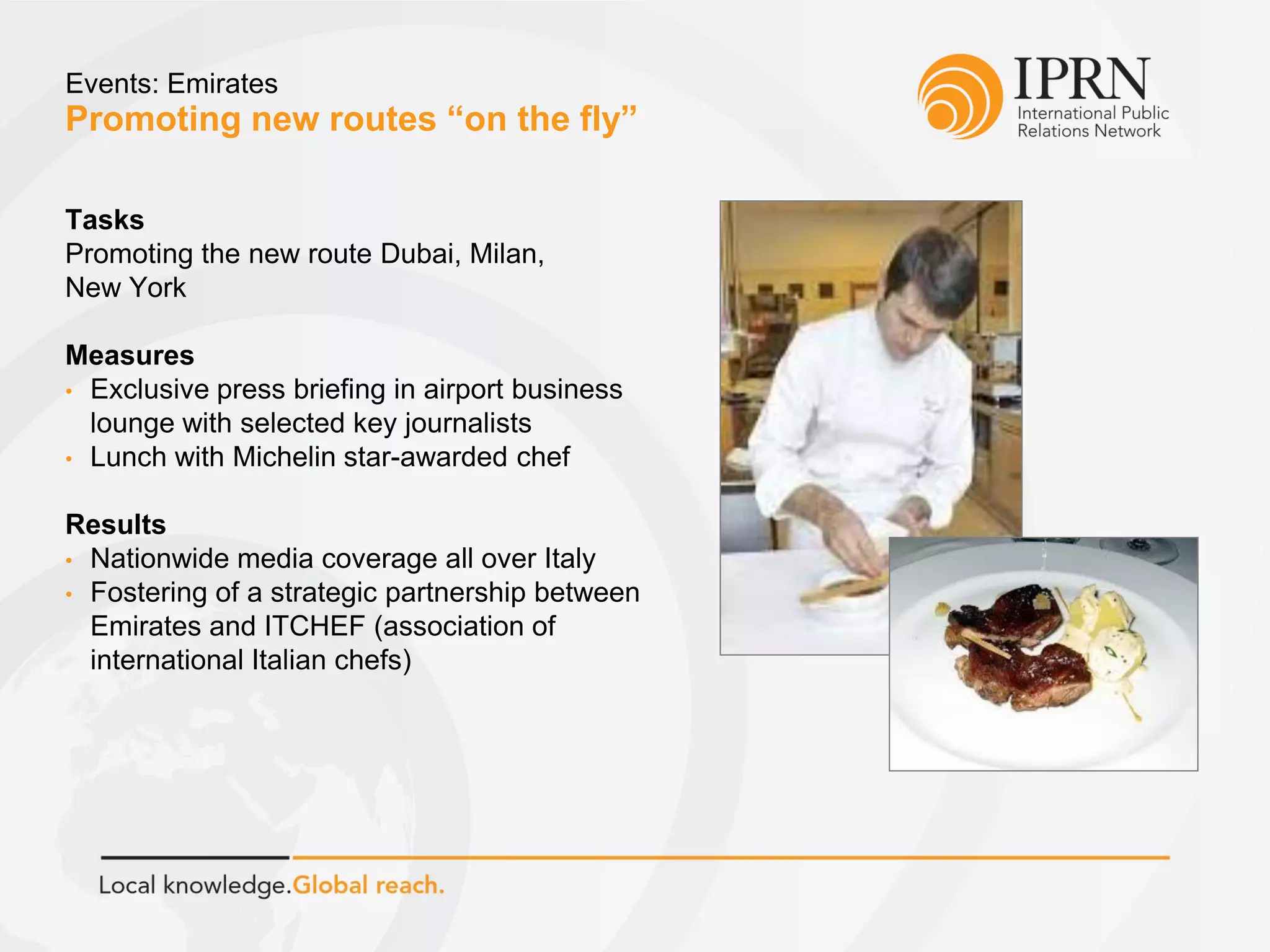 Events: Emirates
Promoting new routes “on the fly”

IPRN
International Public Relations Network

Tasks
Promoting the new route Dubai, Milan, New York

Measures
• Exclusive press briefing in airport business lounge with selected key journalists
• Lunch with Michelin star-awarded chef

Results
• Nationwide media coverage all over Italy
• Fostering of a strategic partnership between Emirates and ITCHEF (association of international Italian chefs)

Local knowledge.Global reach.